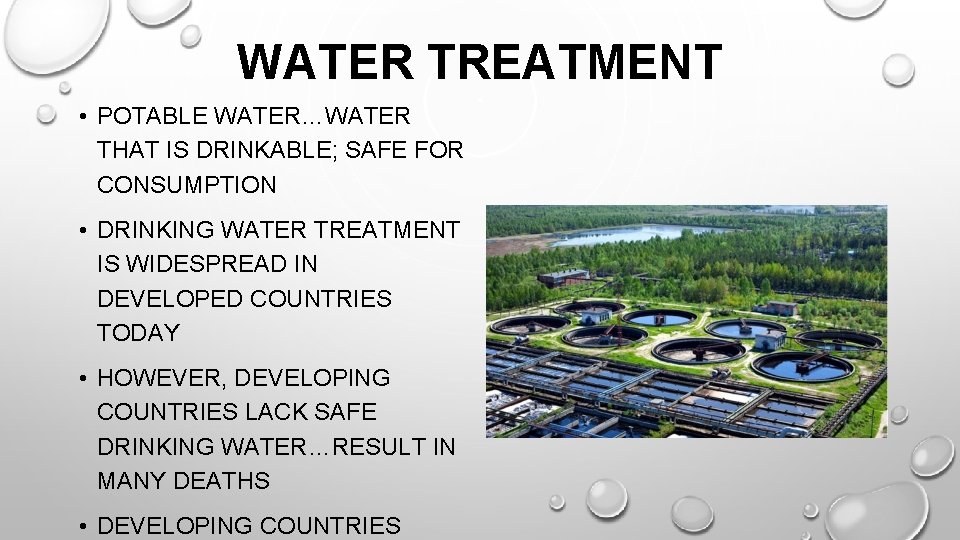 WATER TREATMENT

• POTABLE WATER…WATER THAT IS DRINKABLE; SAFE FOR CONSUMPTION

• DRINKING WATER TREATMENT IS WIDESPREAD IN DEVELOPED COUNTRIES TODAY

• HOWEVER, DEVELOPING COUNTRIES LACK SAFE DRINKING WATER…RESULT IN MANY DEATHS

• DEVELOPING COUNTRIES